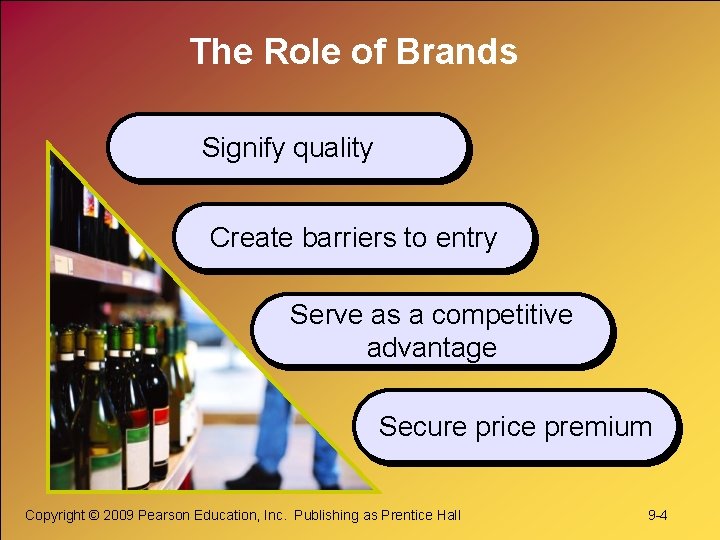 The Role of Brands

Signify quality

Create barriers to entry

Serve as a competitive advantage

Secure price premium

Copyright © 2009 Pearson Education, Inc. Publishing as Prentice Hall

9-4